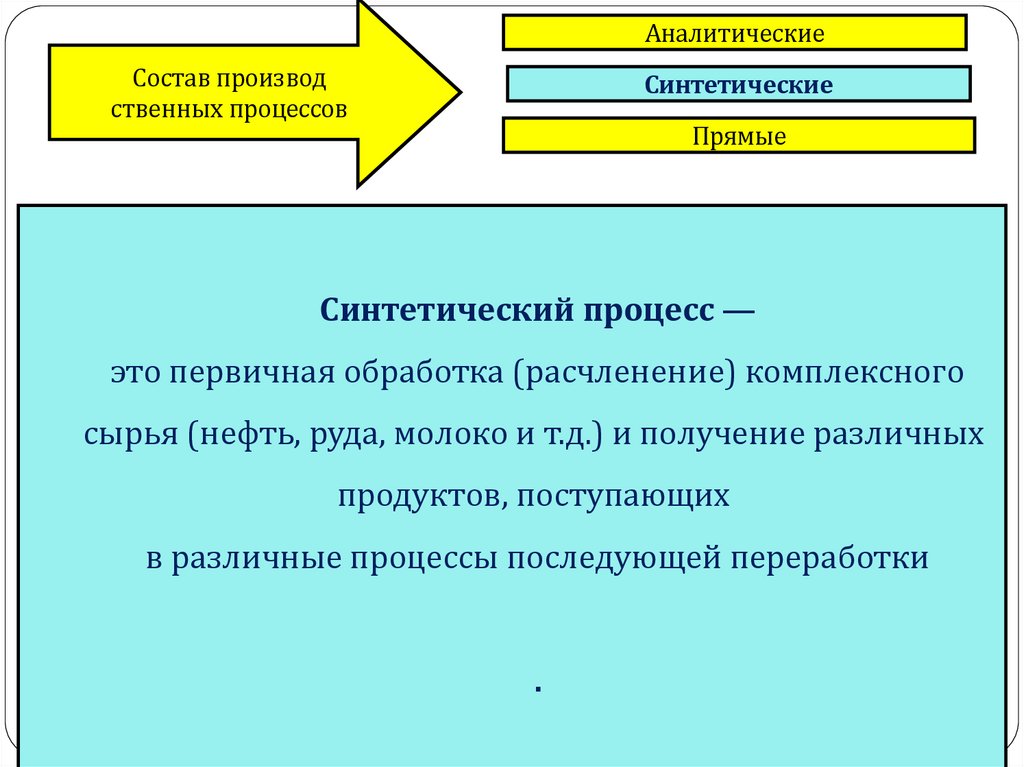 Состав производ ственных процессов

Аналитические

Синтетические

Прямые

Синтетический процесс —

это первичная обработка (расчленение) комплексного сырья (нефть, руда, молоко и т.д.) и получение различных продуктов, поступающих

в различные процессы последующей переработки

.